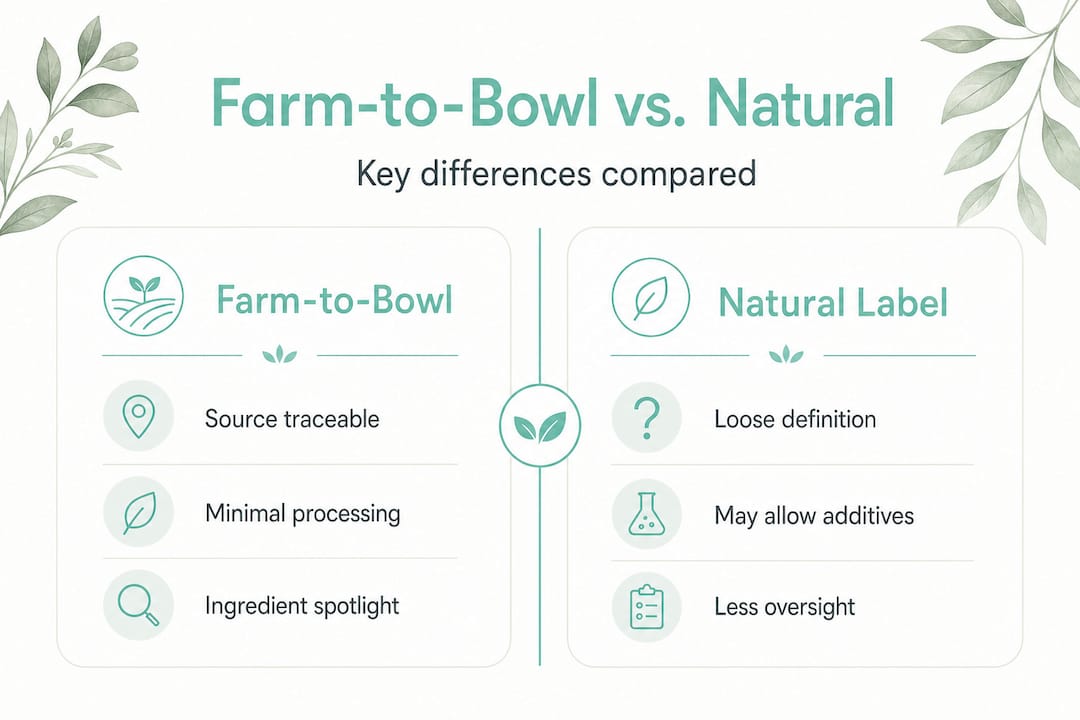 Farm-to-Bowl vs. Natural

Key differences compared

Farm-to-Bowl

Source traceable

Minimal processing

Ingredient spotlight

Natural Label

?

Loose definition

May allow additives

Less oversight